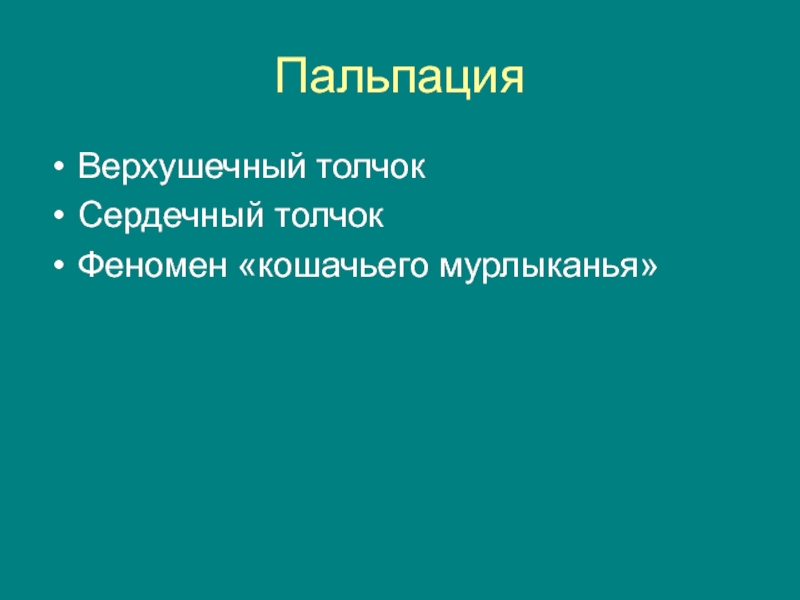 Пальпация

• Верхушечный толчок
• Сердечный толчок
• Феномен «кошачьего мурлыканья»